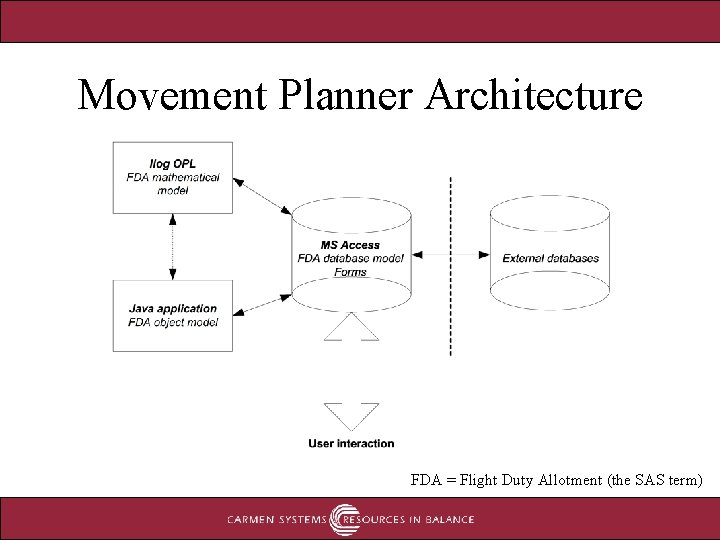 Movement Planner Architecture

Ilog OPL
FDA mathematical model

Java application
FDA object model

MS Access
FDA database model
Forms

External databases

User interaction

FDA = Flight Duty Allotment (the SAS term)

CARMEN SYSTEMS RESOURCES IN BALANCE